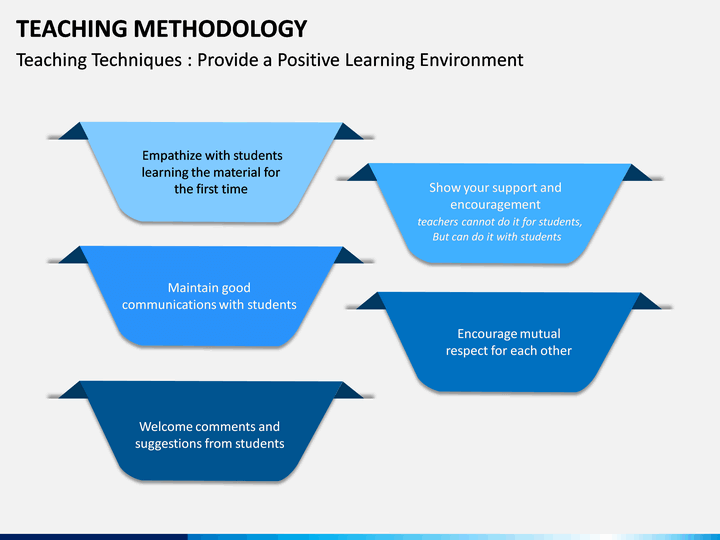 TEACHING METHODOLOGY

Teaching Techniques : Provide a Positive Learning Environment

Empathize with students learning the material for the first time

Show your support and encouragement
teachers cannot do it for students, But can do it with students

Maintain good communications with students

Encourage mutual respect for each other

Welcome comments and suggestions from students